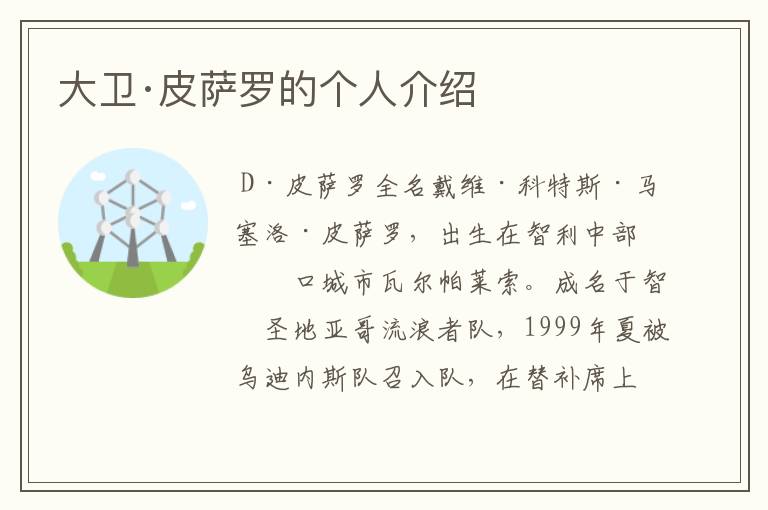 大卫·皮萨罗的个人介绍

D·皮萨罗全名戴维·科特斯·马塞洛·皮萨罗，出生在智利中部口城市瓦尔帕莱索。成名于智圣地亚哥流浪者队，1999年夏被乌迪内斯队召入队，在替补席上